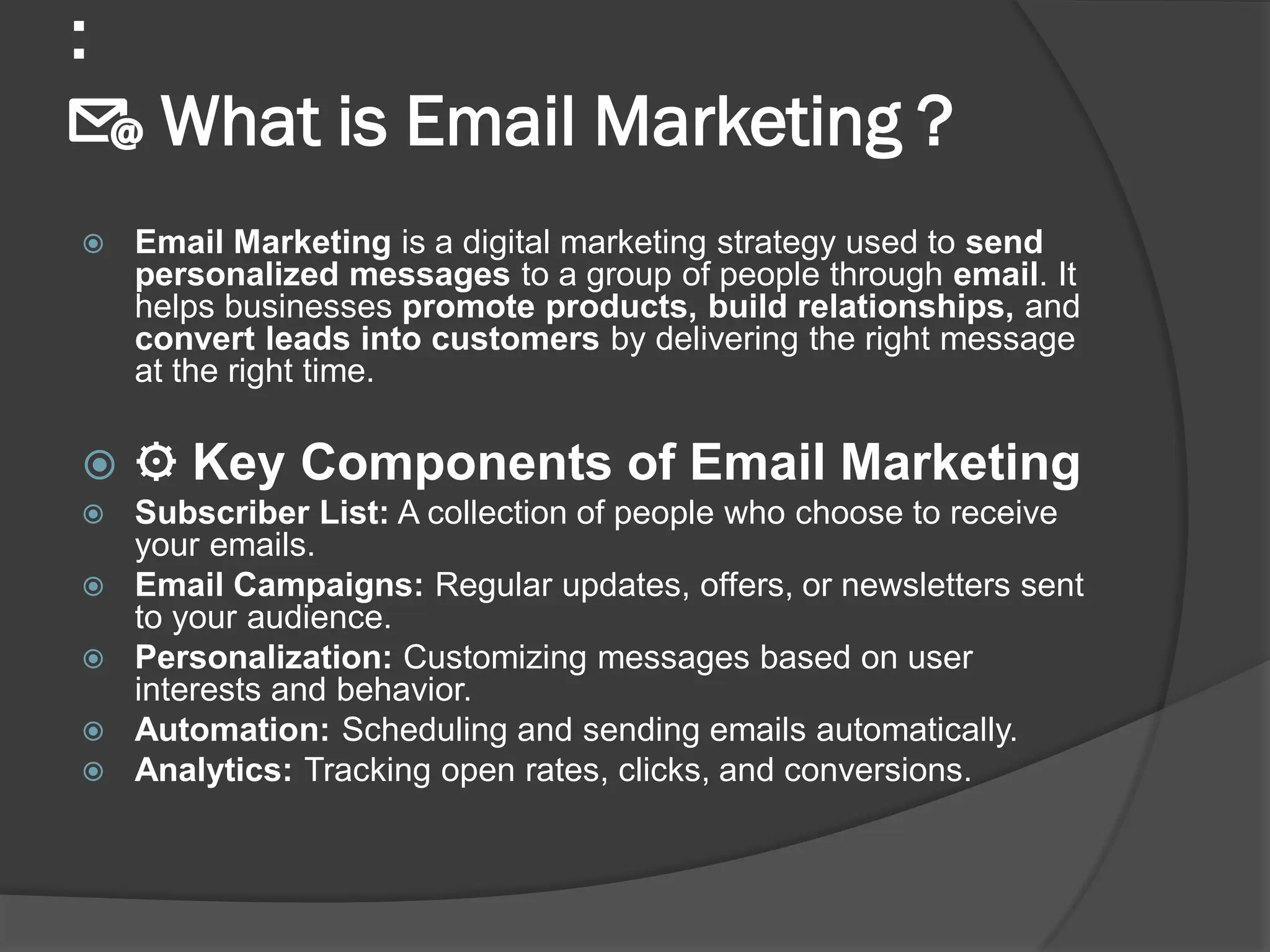 :

What is Email Marketing ?

Email Marketing is a digital marketing strategy used to send personalized messages to a group of people through email. It helps businesses promote products, build relationships, and convert leads into customers by delivering the right message at the right time.

Key Components of Email Marketing

Subscriber List: A collection of people who choose to receive your emails.

Email Campaigns: Regular updates, offers, or newsletters sent to your audience.

Personalization: Customizing messages based on user interests and behavior.

Automation: Scheduling and sending emails automatically.

Analytics: Tracking open rates, clicks, and conversions.